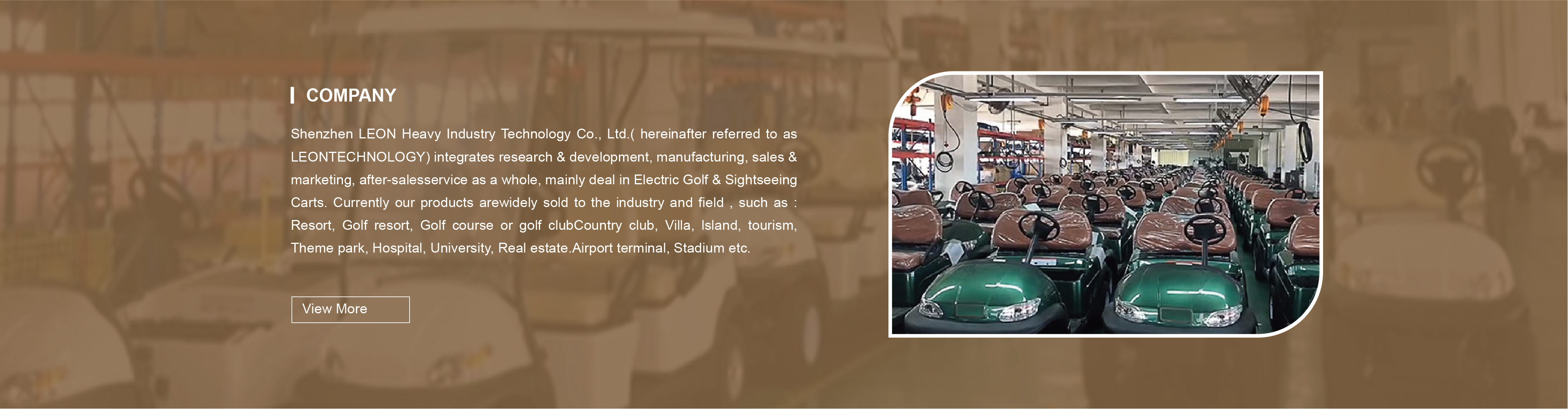 COMPANY

Shenzhen LEON Heavy Industry Technology Co., Ltd.( hereinafter referred to as LEONTECHNOLOGY) integrates research & development, manufacturing, sales & marketing, after-salesservice as a whole, mainly deal in Electric Golf & Sightseeing Carts. Currently our products arewidely sold to the industry and field , such as : Resort, Golf resort, Golf course or golf clubCountry club, Villa, Island, tourism, Theme park, Hospital, University, Real estate.Airport terminal, Stadium etc.

View More